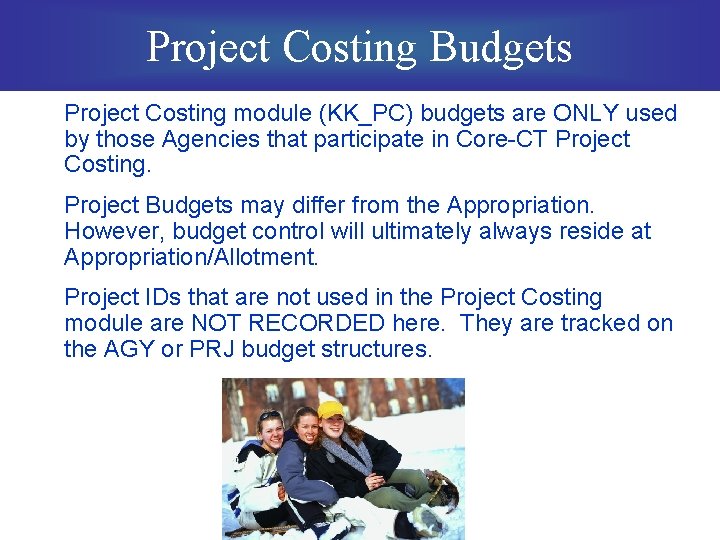 Project Costing Budgets

Project Costing module (KK_PC) budgets are ONLY used by those Agencies that participate in Core-CT Project Costing.

Project Budgets may differ from the Appropriation. However, budget control will ultimately always reside at Appropriation/Allotment.

Project IDs that are not used in the Project Costing module are NOT RECORDED here. They are tracked on the AGY or PRJ budget structures.